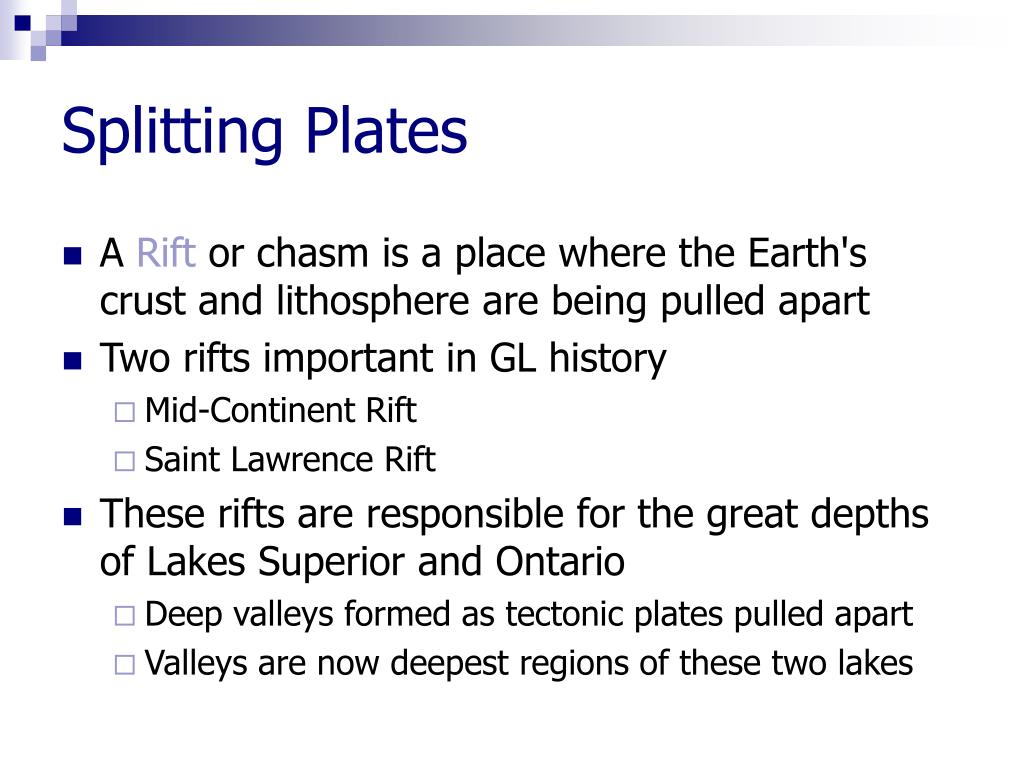 Splitting Plates

A Rift or chasm is a place where the Earth's crust and lithosphere are being pulled apart

Two rifts important in GL history

Mid-Continent Rift

Saint Lawrence Rift

These rifts are responsible for the great depths of Lakes Superior and Ontario

Deep valleys formed as tectonic plates pulled apart

Valleys are now deepest regions of these two lakes